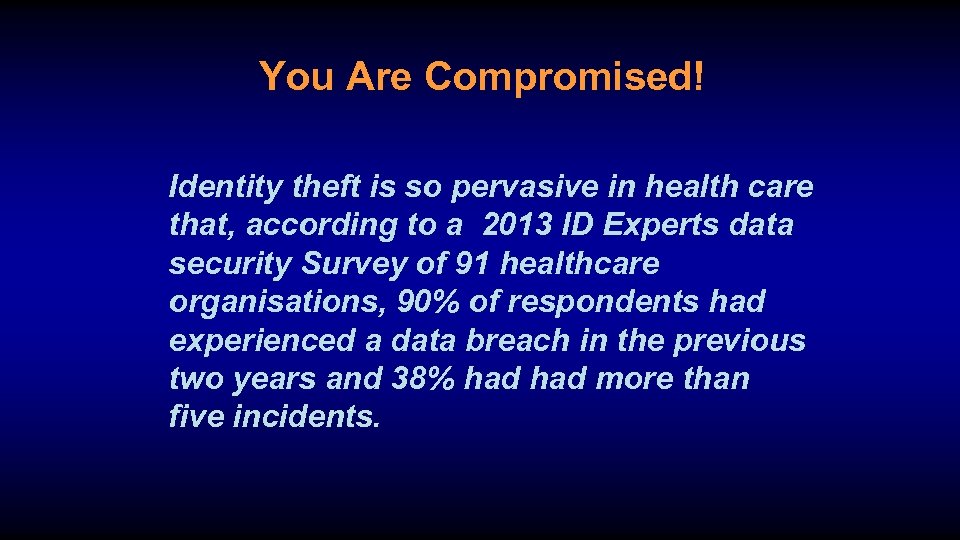 You Are Compromised!

Identity theft is so pervasive in health care that, according to a 2013 ID Experts data security Survey of 91 healthcare organisations, 90% of respondents had experienced a data breach in the previous two years and 38% had had more than five incidents.